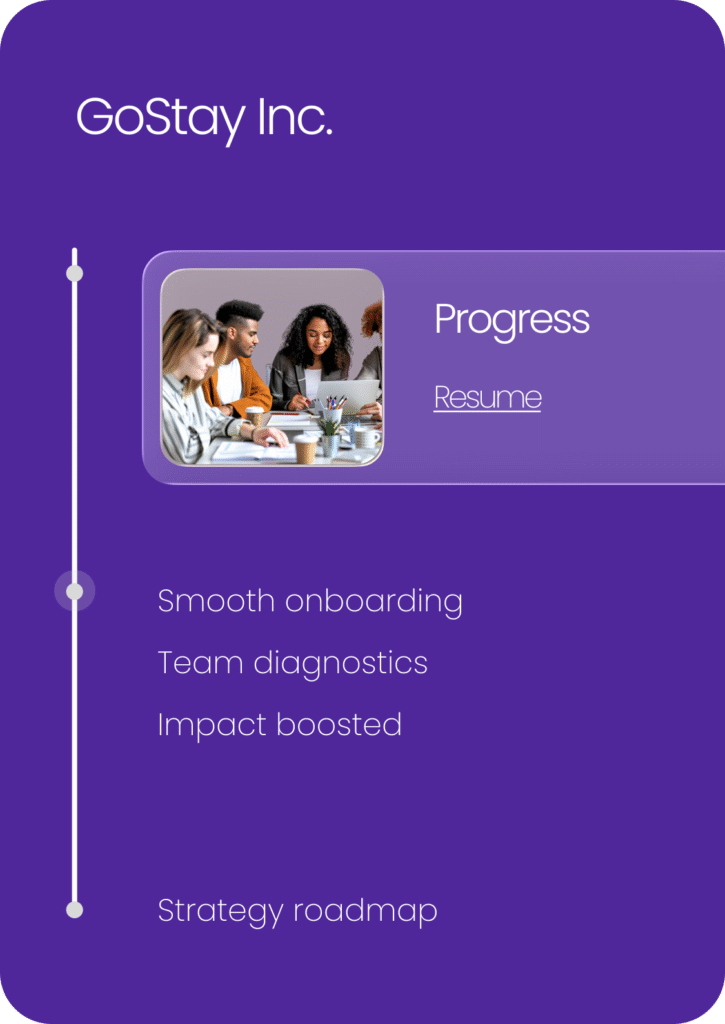 GoStay Inc.

Progress

Resume

Smooth onboarding

Team diagnostics

Impact boosted

Strategy roadmap